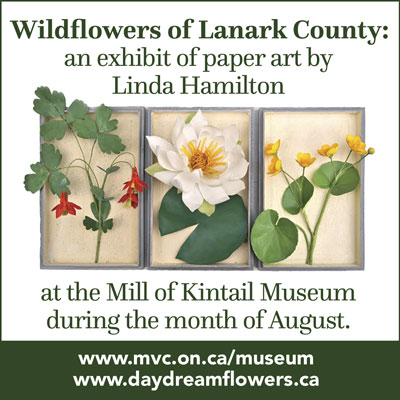 Wildflowers of Lanark County:
an exhibit of paper art by
Linda Hamilton

at the Mill of Kintail Museum
during the month of August.

www.mvc.on.ca/museum
www.daydreamflowers.ca